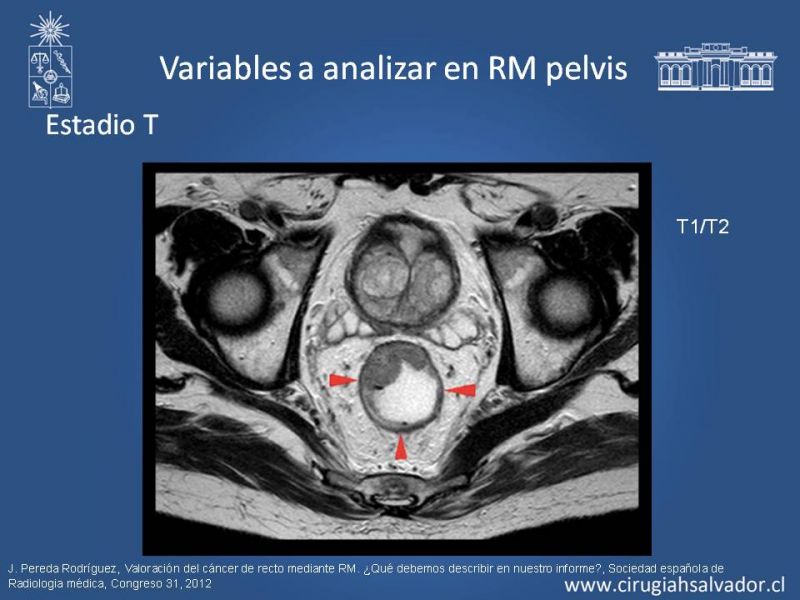 Variables a analizar en RM pelvis

Estadio T

T1/T2

J. Pereda Rodríguez, Valoración del cáncer de recto mediante RM. ¿Qué debemos describir en nuestro informe?, Sociedad española de Radiologia médica, Congreso 31, 2012

www.cirugiahsalvador.cl